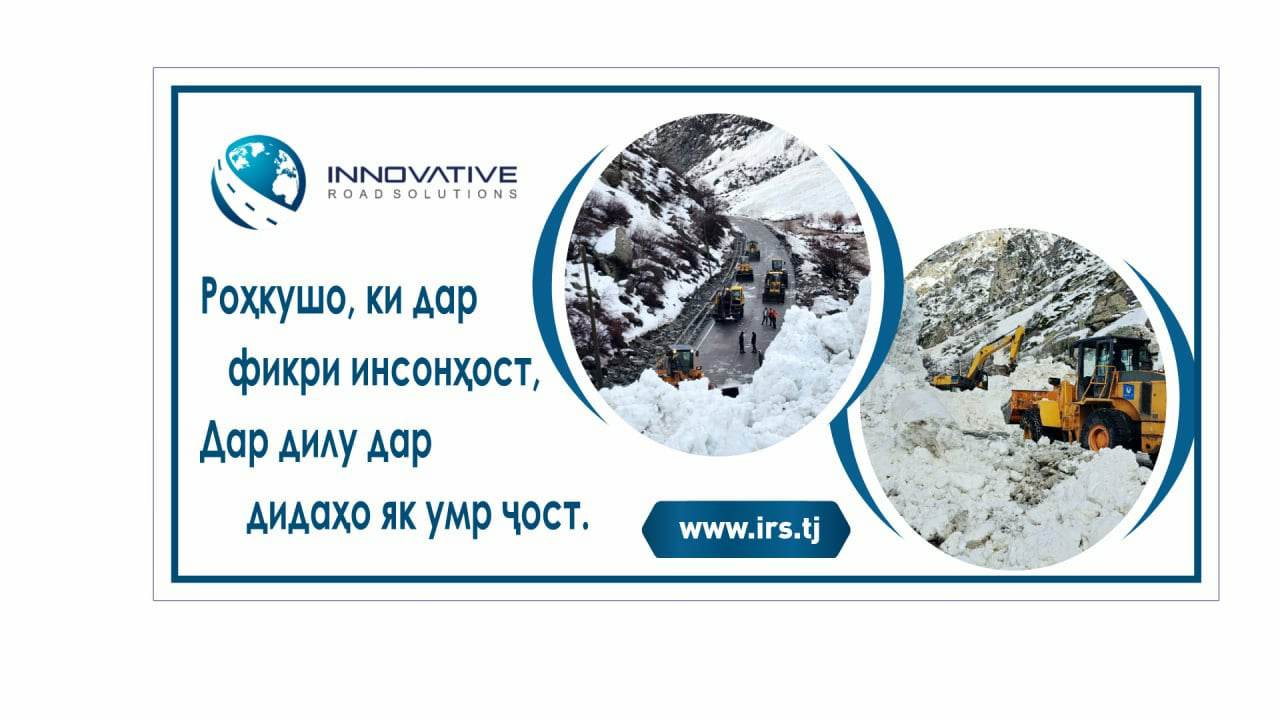 INNOVATIVE
ROAD SOLUTIONS

Роҳкушо, ки дар фикри инсонҳост,
Дар дилу дар дидаҳо як умр ҷост.

www.irs.tj